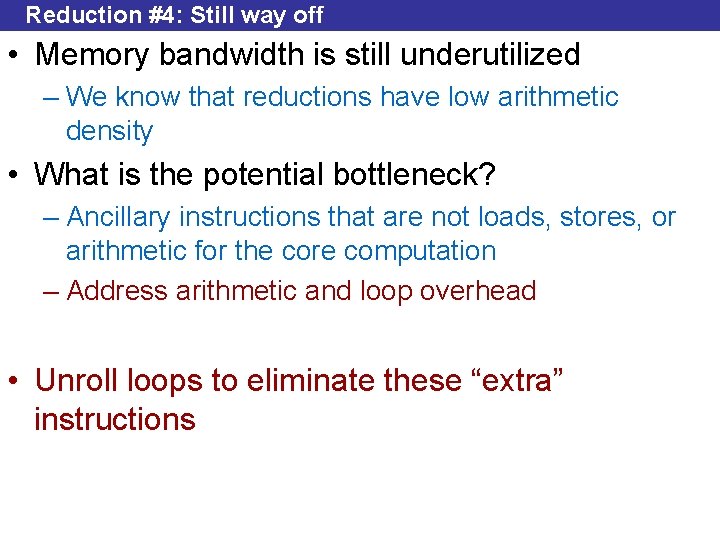 Reduction #4: Still way off

• Memory bandwidth is still underutilized

– We know that reductions have low arithmetic density

• What is the potential bottleneck?

– Ancillary instructions that are not loads, stores, or arithmetic for the core computation

– Address arithmetic and loop overhead

• Unroll loops to eliminate these “extra” instructions